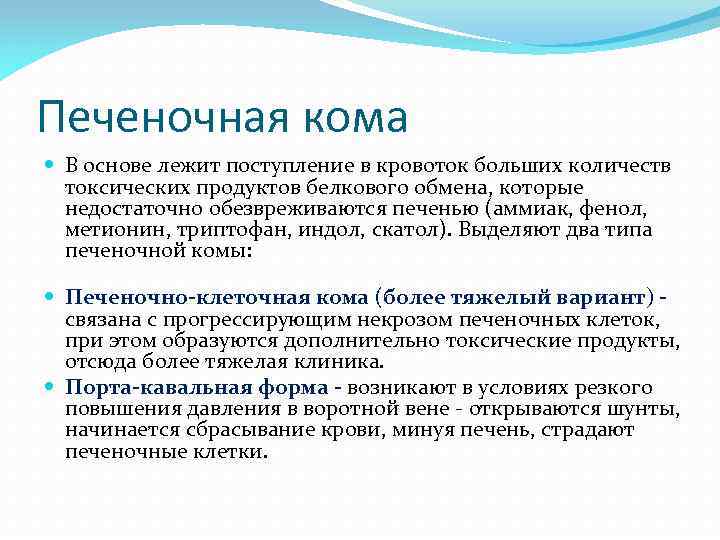 Печеночная кома

В основе лежит поступление в кровоток больших количеств токсических продуктов белкового обмена, которые недостаточно обезвреживаются печенью (аммиак, фенол, метионин, триптофан, индол, скатол). Выделяют два типа печеночной комы:

Печеночно-клеточная кома (более тяжелый вариант) - связана с прогрессирующим некрозом печеночных клеток, при этом образуются дополнительно токсические продукты, отсюда более тяжелая клиника.

Порта-кавальная форма - возникают в условиях резкого повышения давления в воротной вене - открываются шунты, начинается сбрасывание крови, минуя печень, страдают печеночные клетки.